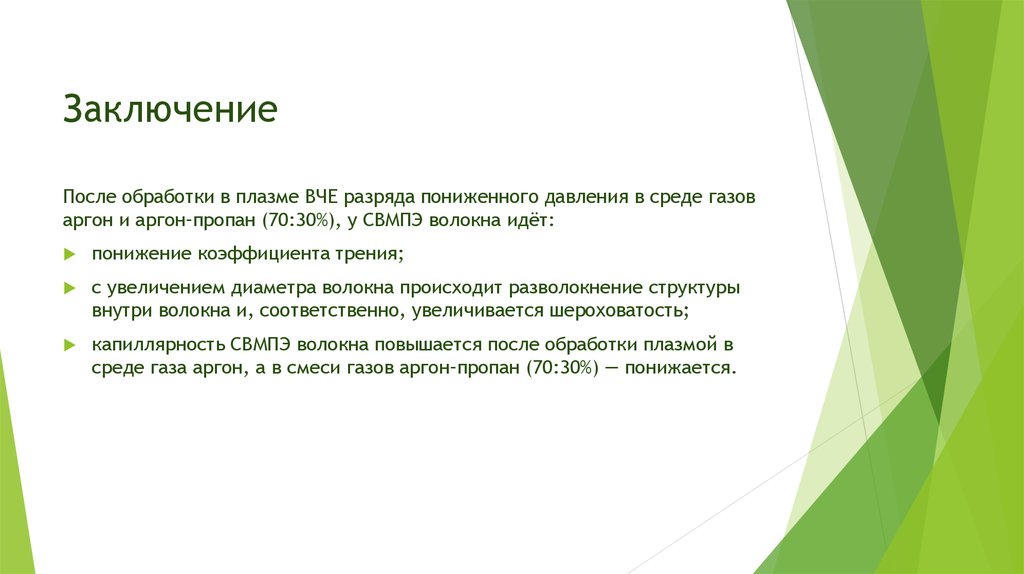 Заключение

После обработки в плазме ВЧЕ разряда пониженного давления в среде газов аргон и аргон-пропан (70:30%), у СВМПЭ волокна идёт:

понижение коэффициента трения;

с увеличением диаметра волокна происходит разволокнение структуры внутри волокна и, соответственно, увеличивается шероховатость;

капиллярность СВМПЭ волокна повышается после обработки плазмой в среде газа аргон, а в смеси газов аргон-пропан (70:30%) — понижается.